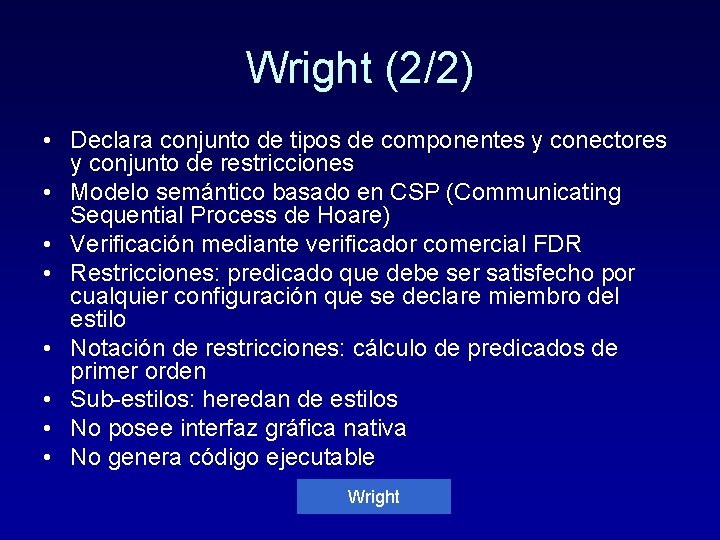 Wright (2/2)

• Declara conjunto de tipos de componentes y conectores y conjunto de restricciones
• Modelo semántico basado en CSP (Communicating Sequential Process de Hoare)
• Verificación mediante verificador comercial FDR
• Restricciones: predicado que debe ser satisfecho por cualquier configuración que se declare miembro del estilo
• Notación de restricciones: cálculo de predicados de primer orden
• Sub-estilos: heredan de estilos
• No posee interfaz gráfica nativa
• No genera código ejecutable

Wright